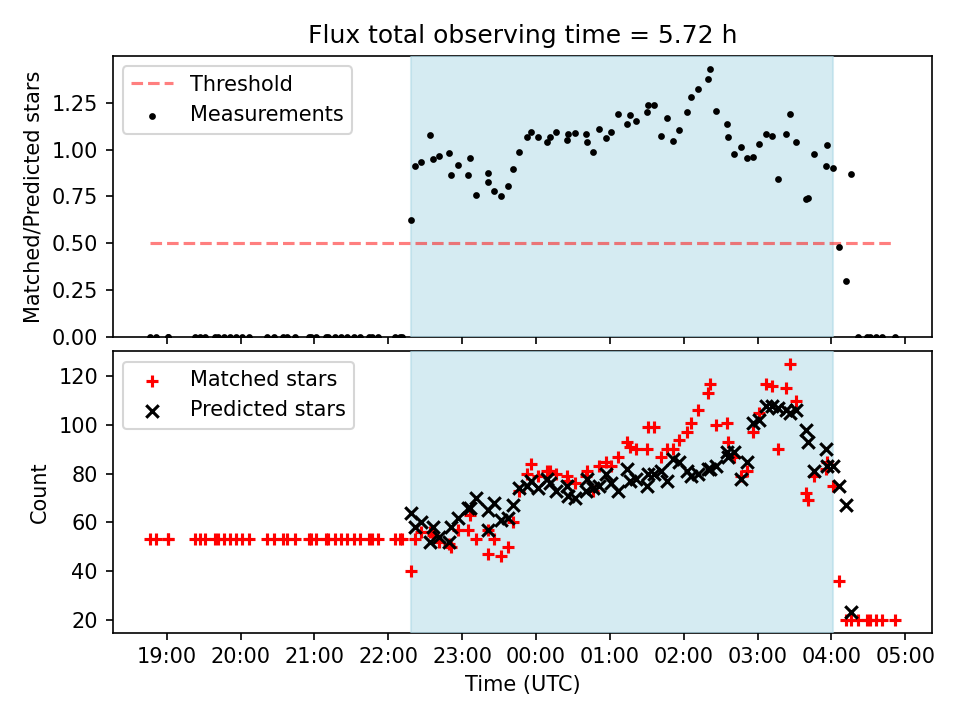 Flux total observing time = 5.72 h

Threshold
Measurements

Matched/Predicted stars

1.25
1.00
0.75
0.50
0.25
0.00

Matched stars
Predicted stars

Count

120
100
80
60
40
20

19:00 20:00 21:00 22:00 23:00 00:00 01:00 02:00 03:00 04:00 05:00

Time (UTC)